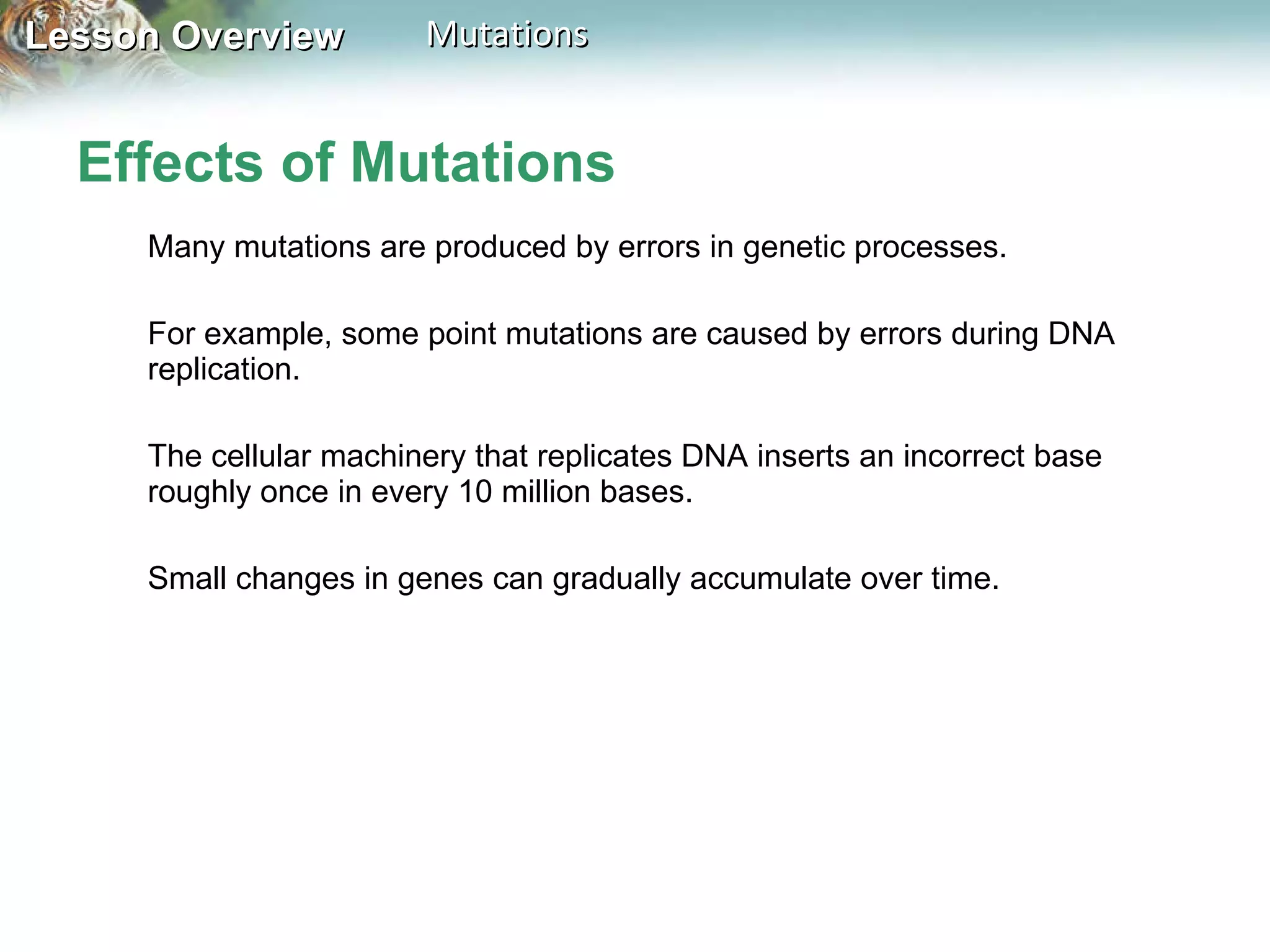 Lesson Overview Mutations

Effects of Mutations

Many mutations are produced by errors in genetic processes.

For example, some point mutations are caused by errors during DNA replication.

The cellular machinery that replicates DNA inserts an incorrect base roughly once in every 10 million bases.

Small changes in genes can gradually accumulate over time.